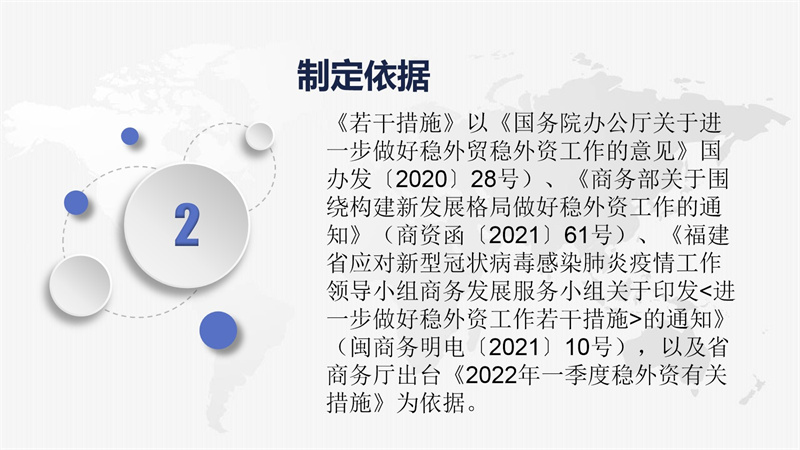 2

制定依据

《若干措施》以《国务院办公厅关于进一步做好稳外贸稳外资工作的意见》国办发〔2020〕28号）、《商务部关于围绕构建新发展格局做好稳外资工作的通知》（商资函〔2021〕61号）、《福建省应对新型冠状病毒感染肺炎疫情工作领导小组商务发展服务小组关于印发<进一步做好稳外资工作若干措施>的通知》（闽商务明电〔2021〕10号），以及省商务厅出台《2022年一季度稳外资有关措施》为依据。